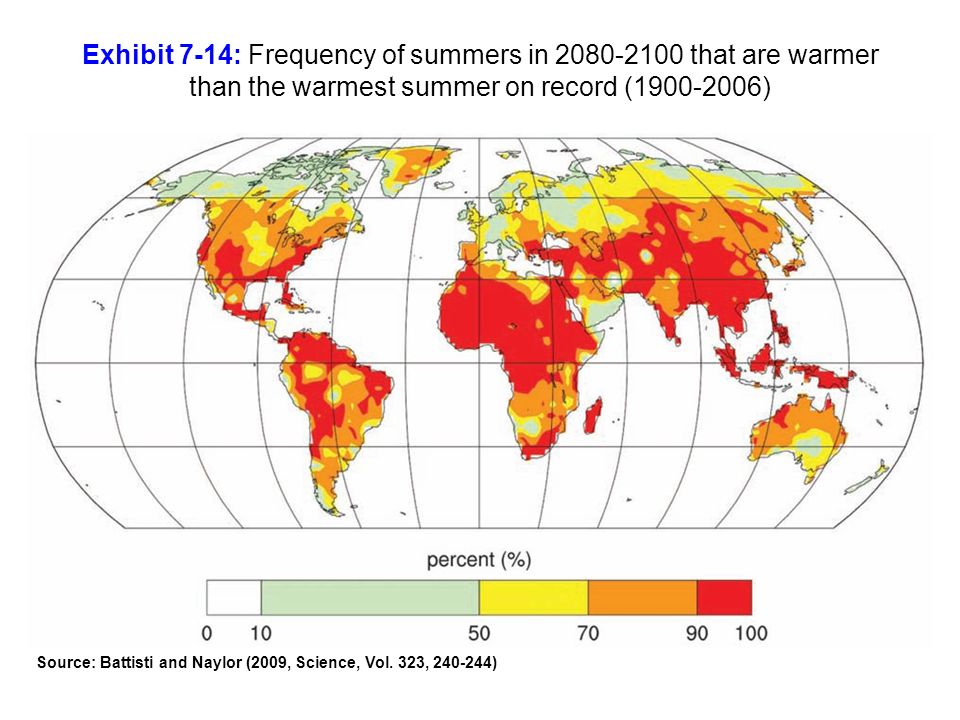 Exhibit 7-14: Frequency of summers in 2080-2100 that are warmer than the warmest summer on record (1900-2006)

percent (%)

0 10 50 70 90 100

Source: Battisti and Naylor (2009, Science, Vol. 323, 240-244)